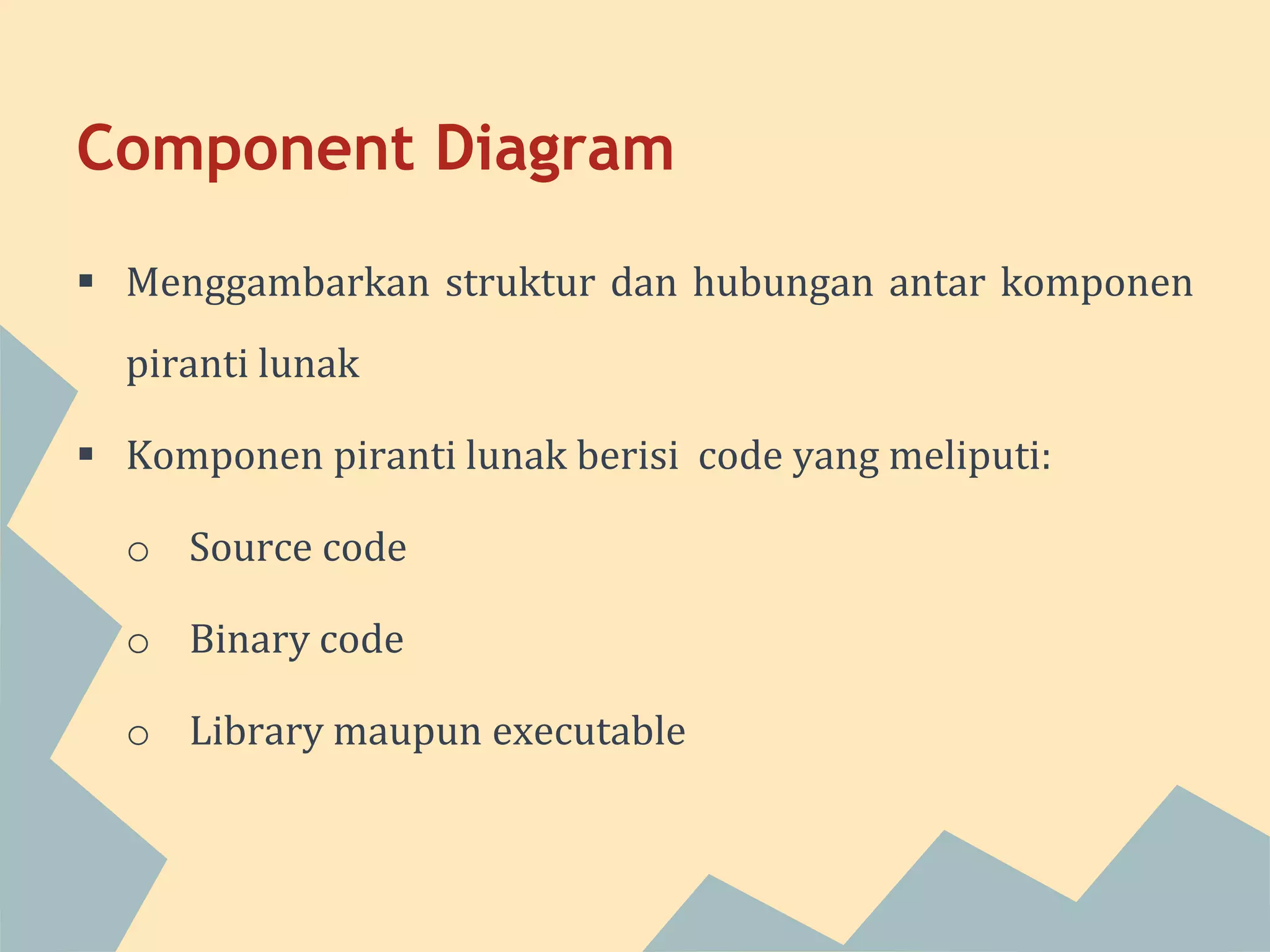 Component Diagram

▪ Menggambarkan struktur dan hubungan antar komponen piranti lunak

▪ Komponen piranti lunak berisi code yang meliputi:

o Source code

o Binary code

o Library maupun executable